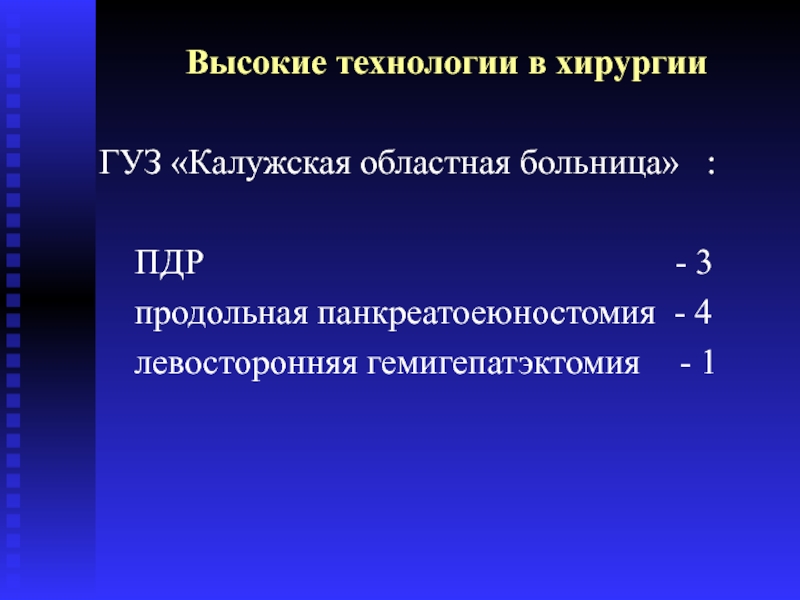 Высокие технологии в хирургии

ГУЗ «Калужская областная больница» :

ПДР - 3
продольная панкреатоеюностомия - 4
левосторонняя гемигепатэктомия - 1